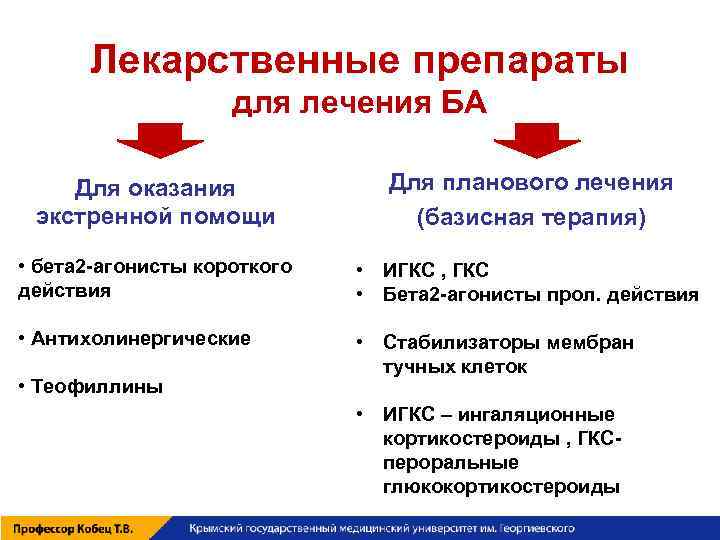 Лекарственные препараты
для лечения БА

Для оказания экстренной помощи

• бета2-агонисты короткого действия

• Антихолинергические

• Теофиллины

Для планового лечения (базисная терапия)

• ИГКС , ГКС
• Бета2-агонисты прол. действия

• Стабилизаторы мембран тучных клеток

• ИГКС – ингаляционные кортикостероиды , ГКС- пероральные глюкокортикостероиды

Профессор Кобец Т.В.   Крымский государственный медицинский университет им. Георгиевского